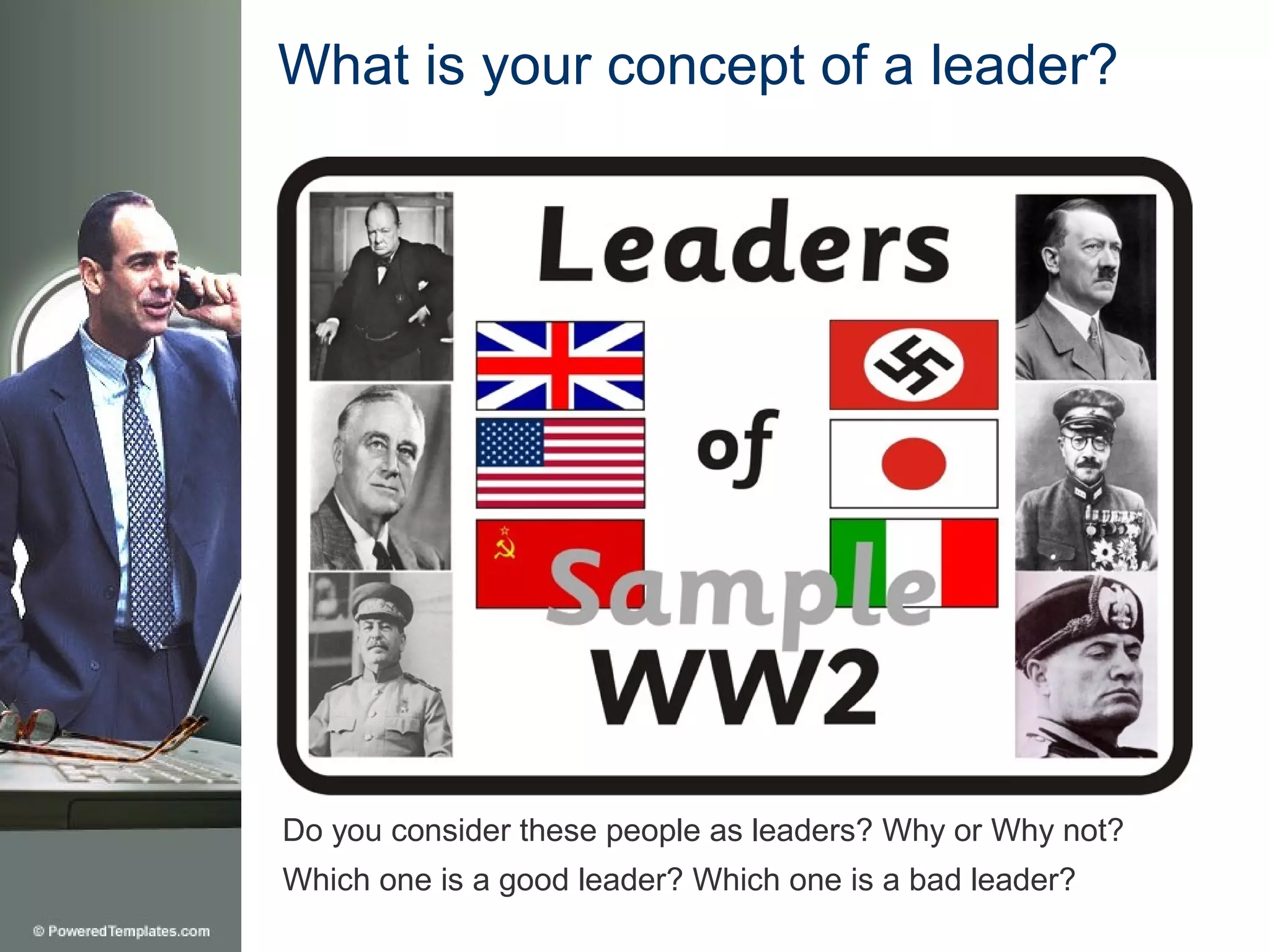 What is your concept of a leader?

Leaders of WW2

Sample

Do you consider these people as leaders? Why or Why not?

Which one is a good leader? Which one is a bad leader?

© PoweredTemplates.com